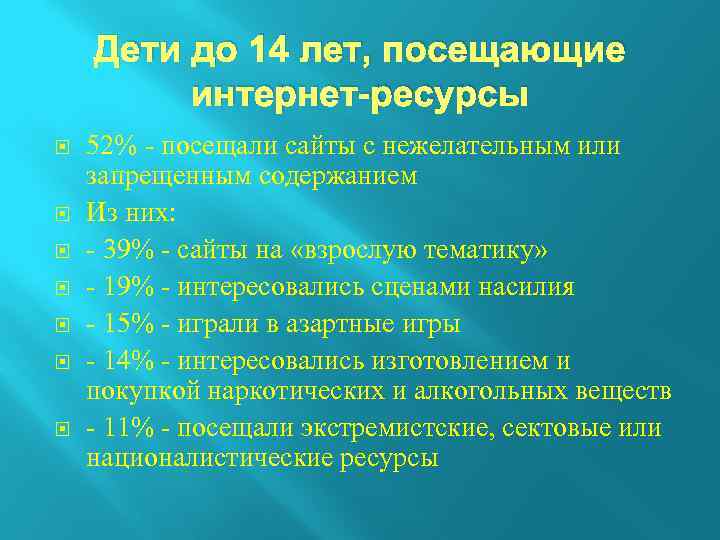 Дети до 14 лет, посещающие интернет-ресурсы

52% - посещали сайты с нежелательным или запрещенным содержанием

Из них:

- 39% - сайты на «взрослую тематику»

- 19% - интересовались сценами насилия

- 15% - играли в азартные игры

- 14% - интересовались изготовлением и покупкой наркотических и алкогольных веществ

- 11% - посещали экстремистские, сектовые или националистические ресурсы